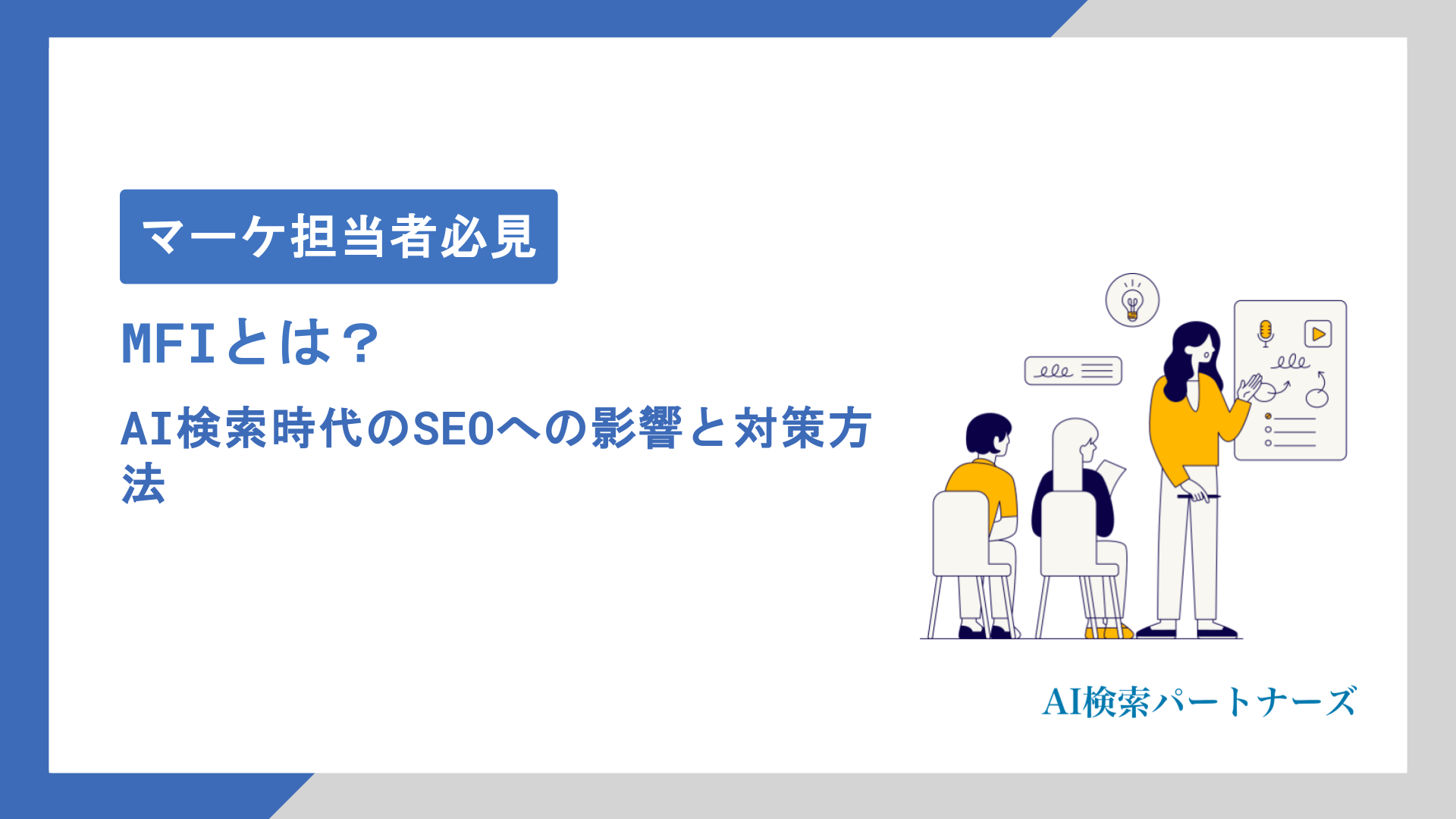 マーケ担当者必見

MFIとは？

AI検索時代のSEOへの影響と対策方法

AI検索パートナーズ